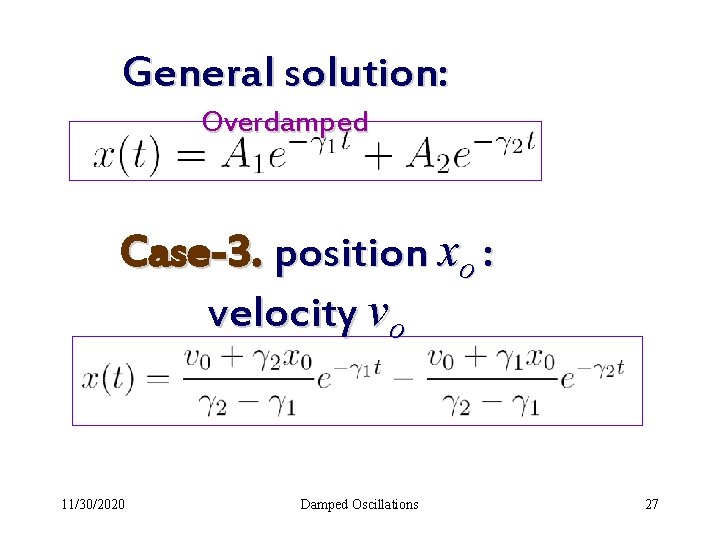 General solution:

Overdamped

$x(t) = A_1 e^{-\gamma_1 t} + A_2 e^{-\gamma_2 t}$

Case-3. position $x_o$ :

velocity $v_o$

$x(t) = \frac{v_0 + \gamma_2 x_0}{\gamma_2 - \gamma_1} e^{-\gamma_1 t} - \frac{v_0 + \gamma_1 x_0}{\gamma_2 - \gamma_1} e^{-\gamma_2 t}$

11/30/2020

Damped Oscillations

27